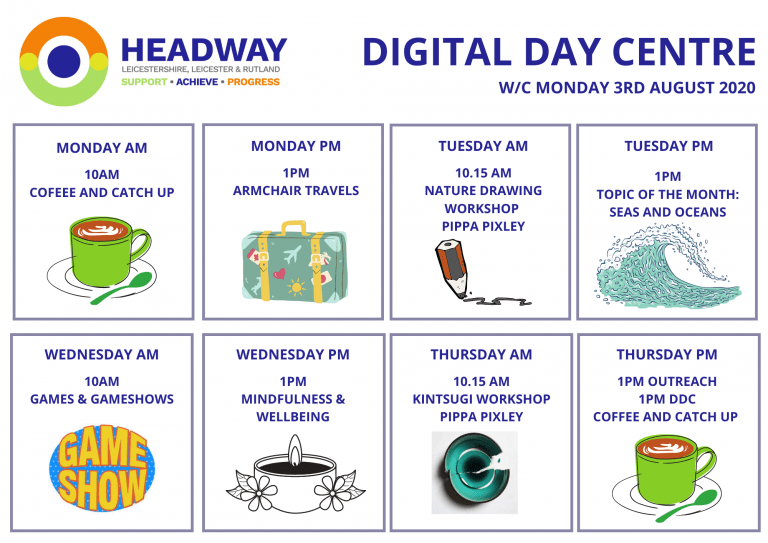 HEADWAY
LEICESTERSHIRE, LEICESTER & RUTLAND
SUPPORT • ACHIEVE • PROGRESS

DIGITAL DAY CENTRE
W/C MONDAY 3RD AUGUST 2020

MONDAY AM
10AM
COFEEE AND CATCH UP

MONDAY PM
1PM
ARMCHAIR TRAVELS

TUESDAY AM
10.15 AM
NATURE DRAWING WORKSHOP
PIPPA PIXLEY

TUESDAY PM
1PM
TOPIC OF THE MONTH: SEAS AND OCEANS

WEDNESDAY AM
10AM
GAMES & GAMESHOWS

GAME SHOW

WEDNESDAY PM
1PM
MINDFULNESS & WELLBEING

THURSDAY AM
10.15 AM
KINTSUGI WORKSHOP
PIPPA PIXLEY

THURSDAY PM
1PM OUTREACH
1PM DDC
COFFEE AND CATCH UP